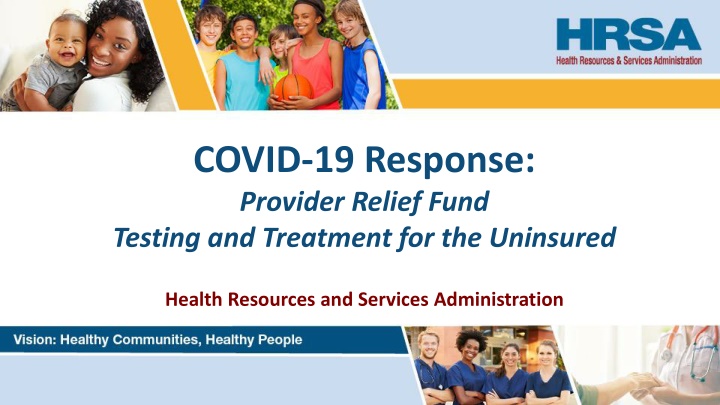 HRSA
Health Resources & Services Administration

COVID-19 Response:
Provider Relief Fund
Testing and Treatment for the Uninsured

Health Resources and Services Administration

Vision: Healthy Communities, Healthy People